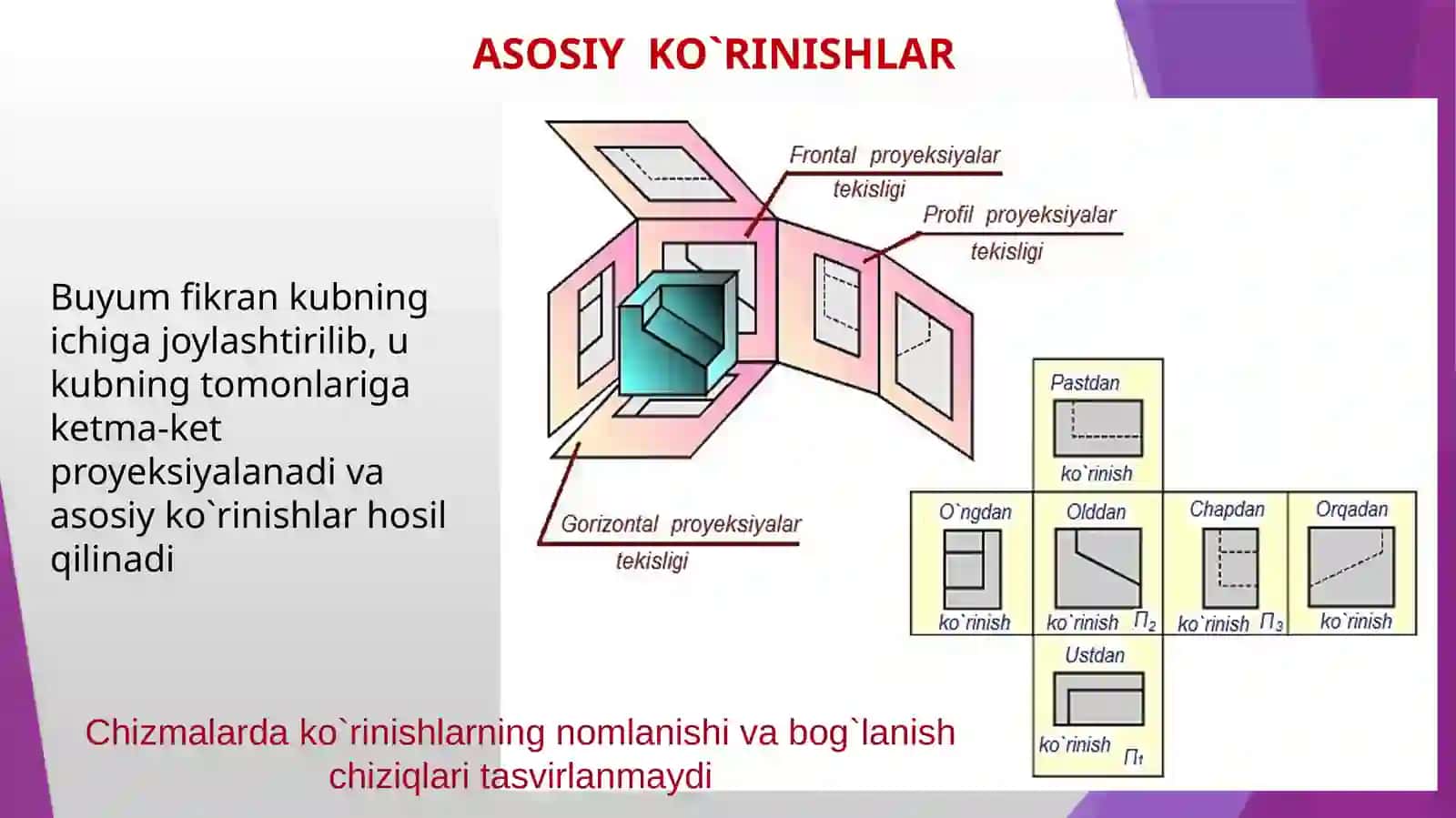 ASOSIY KO`RINISHLAR

Buyum fikran kubning ichiga joylashtirilib, u kubning tomonlariga ketma-ket proyeksiyalanadi va asosiy ko`rinishlar hosil qilinadi

Frontal proyeksiyalar tekisligi

Profil proyeksiyalar tekisligi

Gorizontal proyeksiyalar tekisligi

Pastdan
ko`rinish

O`ngdan
ko`rinish

Olddan
ko`rinish $\Pi_2$

Chapdan
ko`rinish $\Pi_3$

Orqadan
ko`rinish

Ustdan
ko`rinish $\Pi_1$

Chizmalarda ko`rinishlarning nomlanishi va bog`lanish chiziqlari tasvirlanmaydi